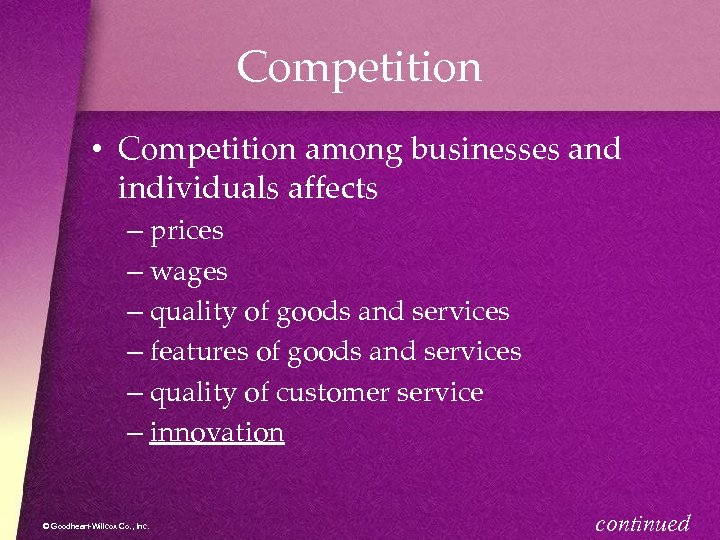 Competition

• Competition among businesses and individuals affects
– prices
– wages
– quality of goods and services
– features of goods and services
– quality of customer service
– innovation

© Goodheart-Willcox Co., Inc.

continued